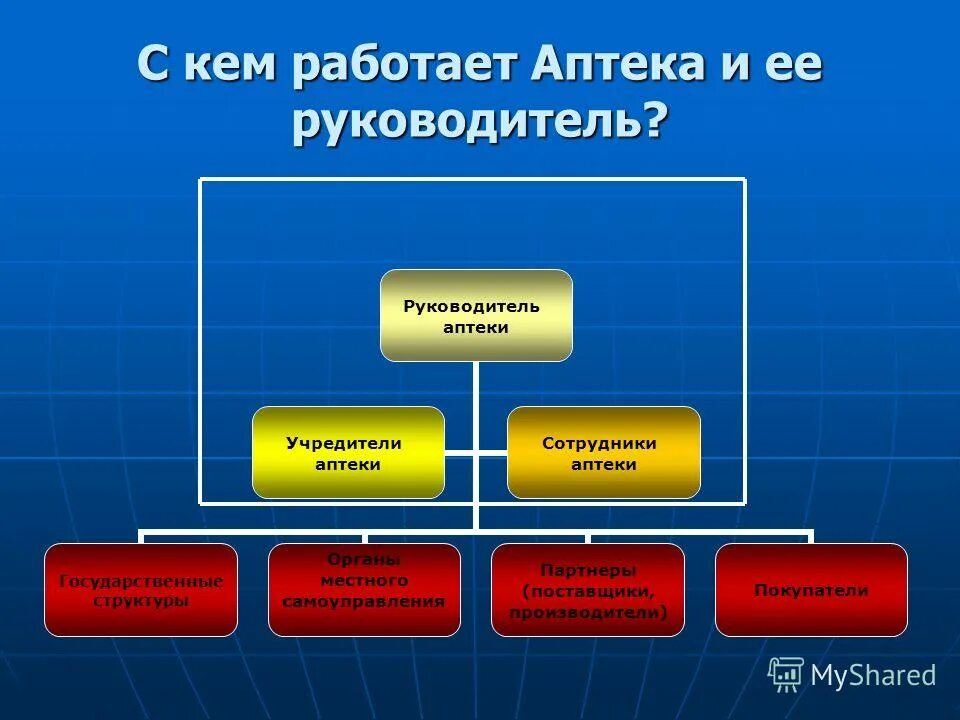 С кем работает Аптека и ее руководитель?

Руководитель аптеки

Учредители аптеки

Сотрудники аптеки

Государственные структуры

Органы местного самоуправления

Партнеры (поставщики, производители)

Покупатели

MyShared